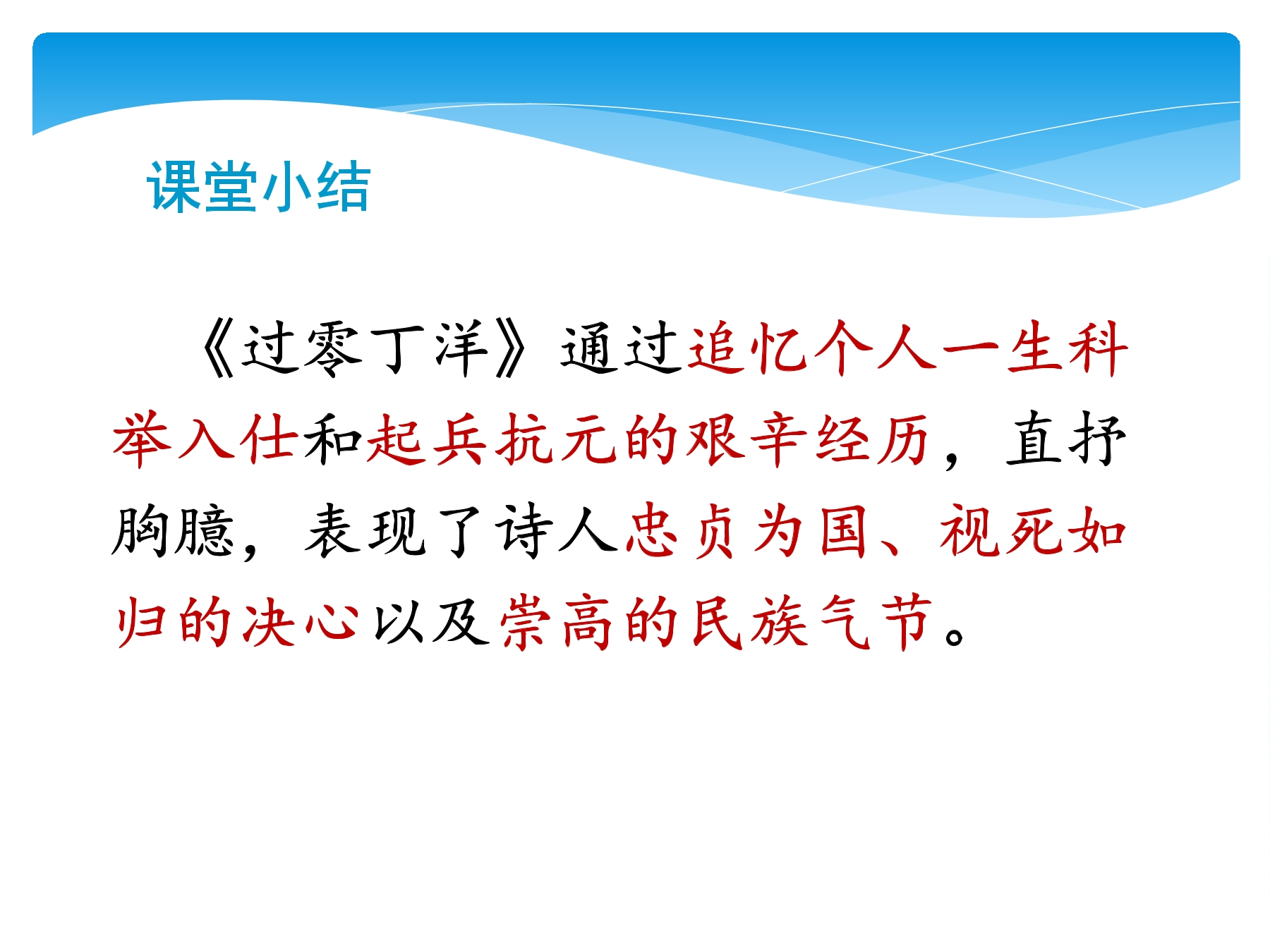 课堂小结

《过零丁洋》通过追忆个人一生科举入仕和起兵抗元的艰辛经历，直抒胸臆，表现了诗人忠贞为国、视死如归的决心以及崇高的民族气节。